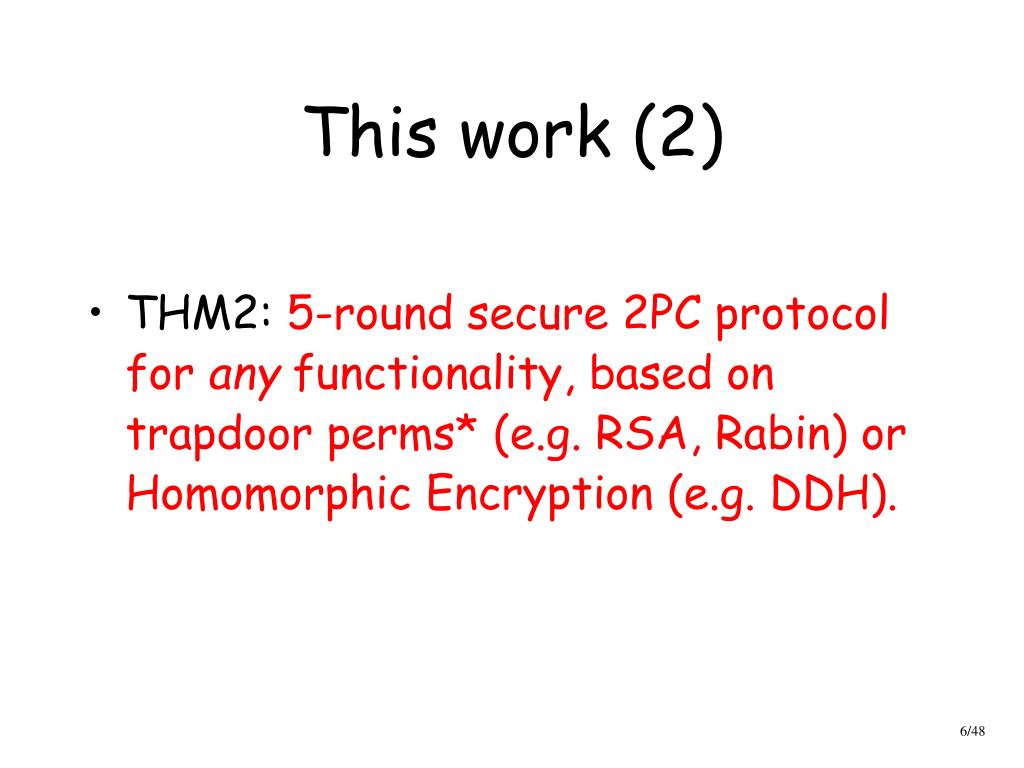 This work (2)

• THM2: 5-round secure 2PC protocol for any functionality, based on trapdoor perms* (e.g. RSA, Rabin) or Homomorphic Encryption (e.g. DDH).

6/48